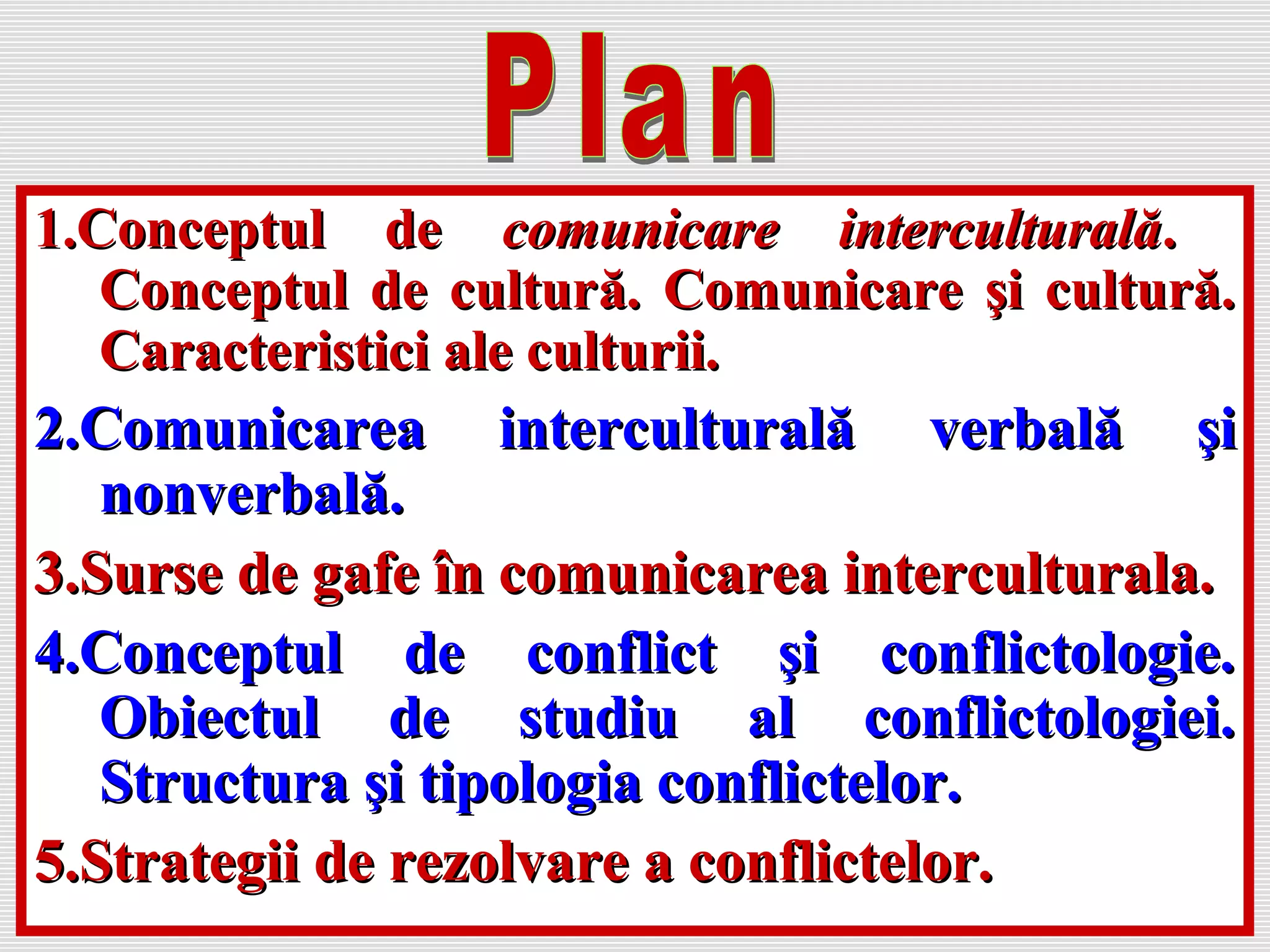 Plan

1.Conceptul de comunicare interculturală. Conceptul de cultură. Comunicare şi cultură. Caracteristici ale culturii.

2.Comunicarea interculturală verbală şi nonverbală.

3.Surse de gafe în comunicarea interculturala.

4.Conceptul de conflict şi conflictologie. Obiectul de studiu al conflictologiei. Structura şi tipologia conflictelor.

5.Strategii de rezolvare a conflictelor.